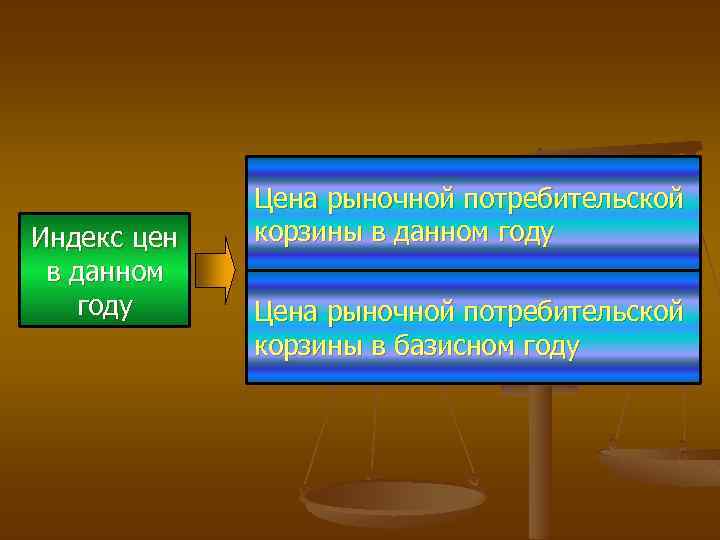 Индекс цен в данном году

Цена рыночной потребительской корзины в данном году

Цена рыночной потребительской корзины в базисном году